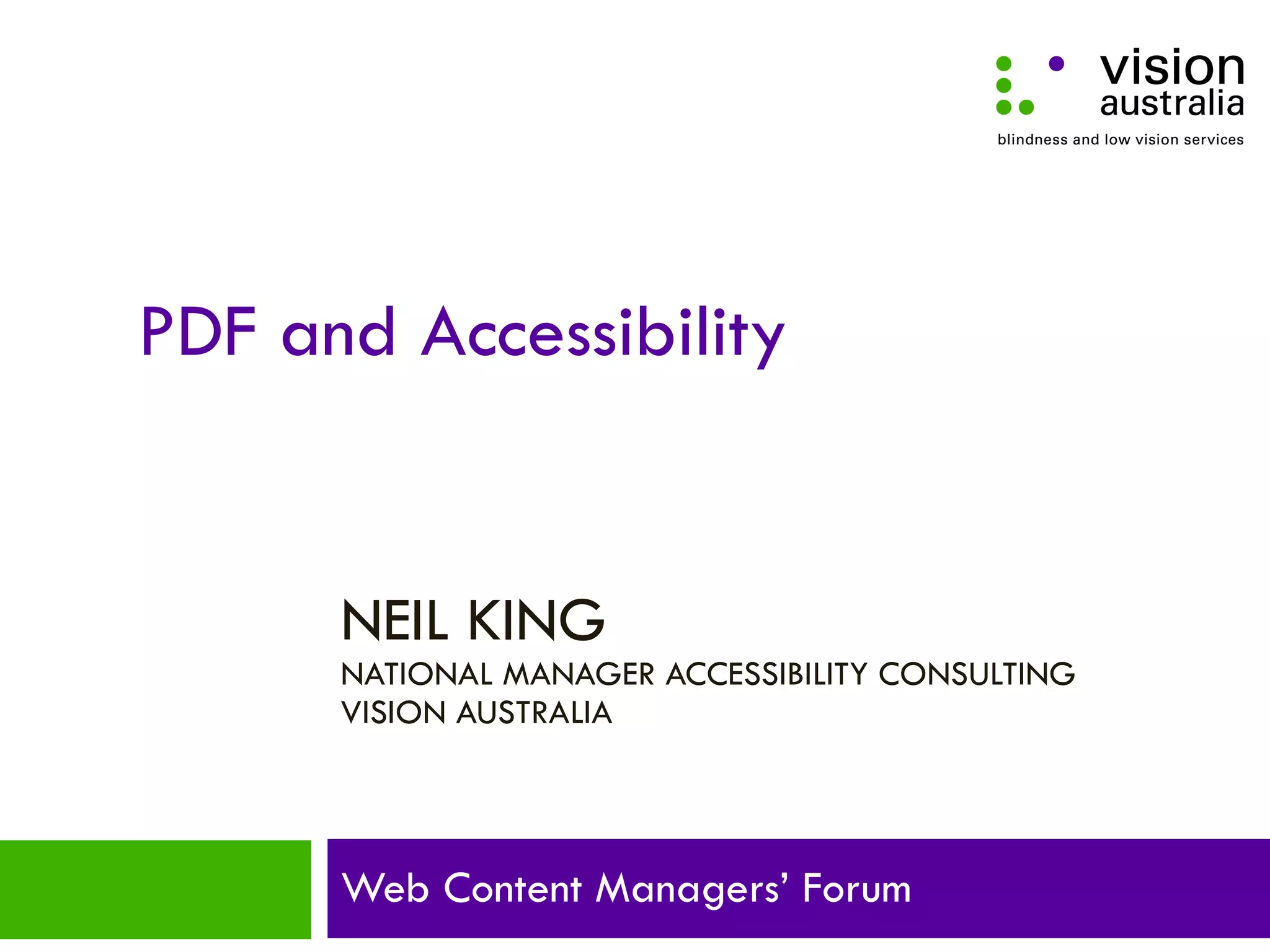 vision australia
blindness and low vision services

PDF and Accessibility

NEIL KING
NATIONAL MANAGER ACCESSIBILITY CONSULTING
VISION AUSTRALIA

Web Content Managers' Forum